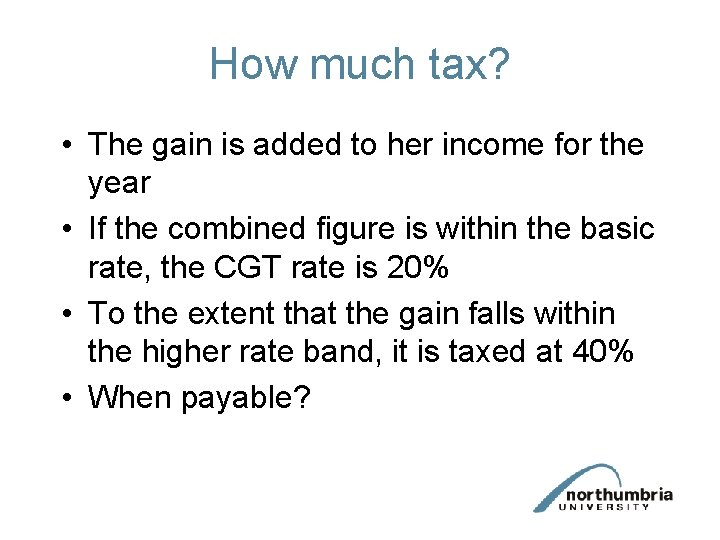 How much tax?

• The gain is added to her income for the year

• If the combined figure is within the basic rate, the CGT rate is 20%

• To the extent that the gain falls within the higher rate band, it is taxed at 40%

• When payable?

northumbria
UNIVERSITY